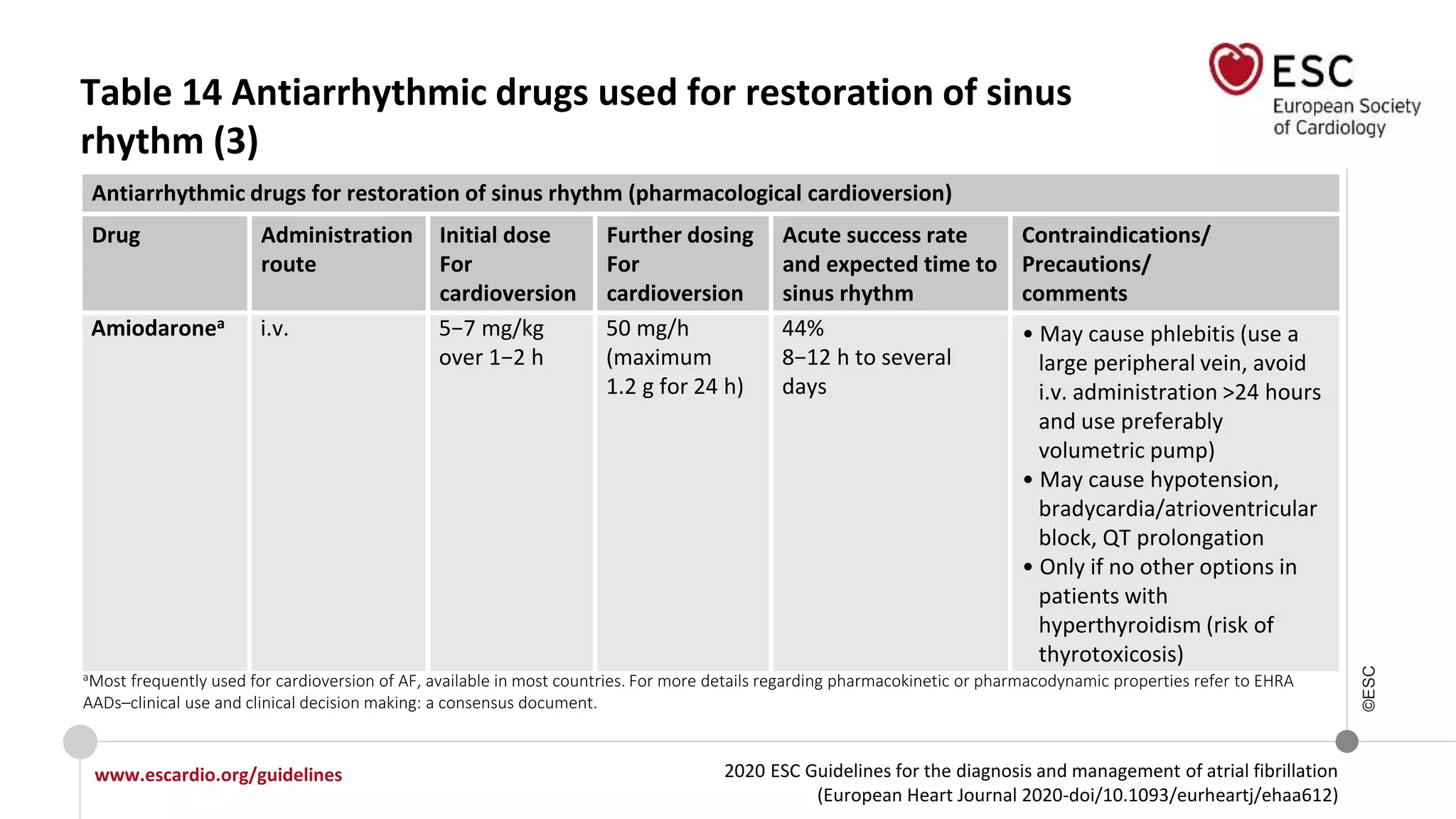 Table 14 Antiarrhythmic drugs used for restoration of sinus rhythm (3)

ESC
European Society of Cardiology

Antiarrhythmic drugs for restoration of sinus rhythm (pharmacological cardioversion)

| Drug | Administration route | Initial dose For cardioversion | Further dosing For cardioversion | Acute success rate and expected time to sinus rhythm | Contraindications/ Precautions/ comments |
|---|---|---|---|---|---|
| Amiodarone$^a$ | i.v. | 5–7 mg/kg over 1–2 h | 50 mg/h (maximum 1.2 g for 24 h) | 44% 8–12 h to several days | • May cause phlebitis (use a large peripheral vein, avoid i.v. administration >24 hours and use preferably volumetric pump) • May cause hypotension, bradycardia/atrioventricular block, QT prolongation • Only if no other options in patients with hyperthyroidism (risk of thyrotoxicosis) |

$^a$Most frequently used for cardioversion of AF, available in most countries. For more details regarding pharmacokinetic or pharmacodynamic properties refer to EHRA AADs–clinical use and clinical decision making: a consensus document.

©ESC

www.escardio.org/guidelines

2020 ESC Guidelines for the diagnosis and management of atrial fibrillation (European Heart Journal 2020-doi/10.1093/eurheartj/ehaa612)